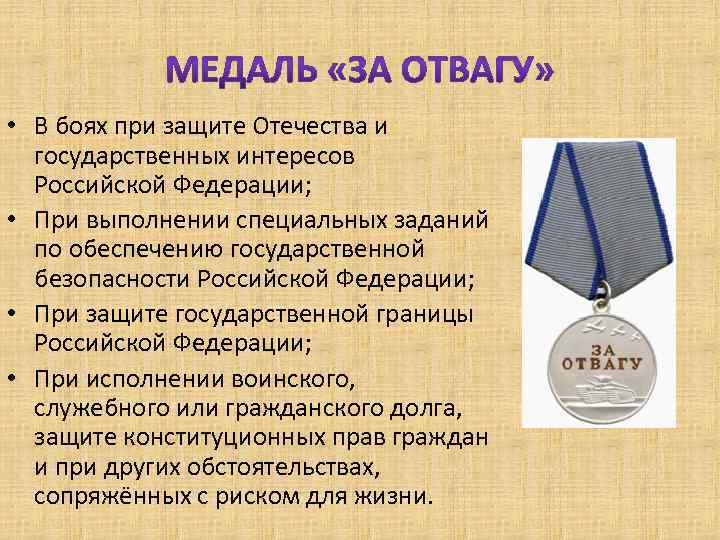 МЕДАЛЬ «ЗА ОТВАГУ»

• В боях при защите Отечества и государственных интересов Российской Федерации;
• При выполнении специальных заданий по обеспечению государственной безопасности Российской Федерации;
• При защите государственной границы Российской Федерации;
• При исполнении воинского, служебного или гражданского долга, защите конституционных прав граждан и при других обстоятельствах, сопряжённых с риском для жизни.

ЗА ОТВАГУ